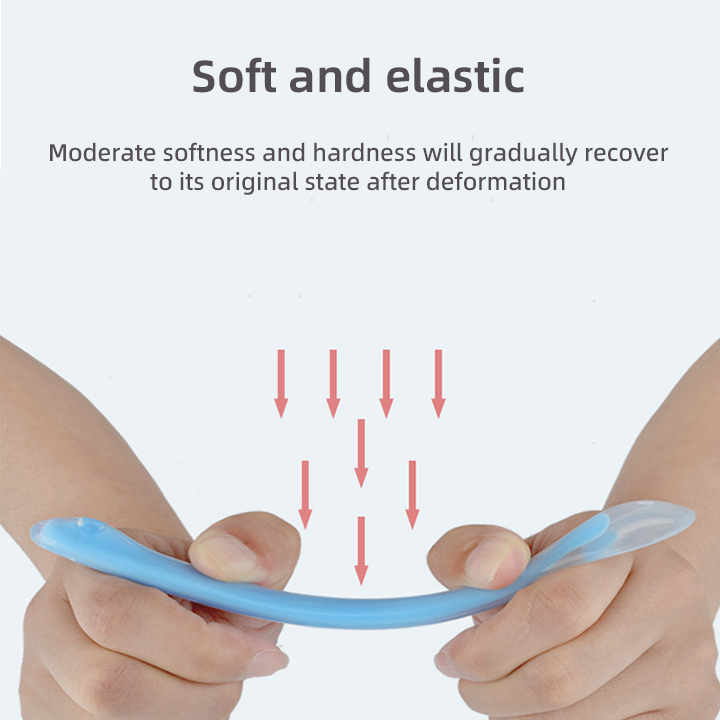 Soft and elastic

Moderate softness and hardness will gradually recover to its original state after deformation